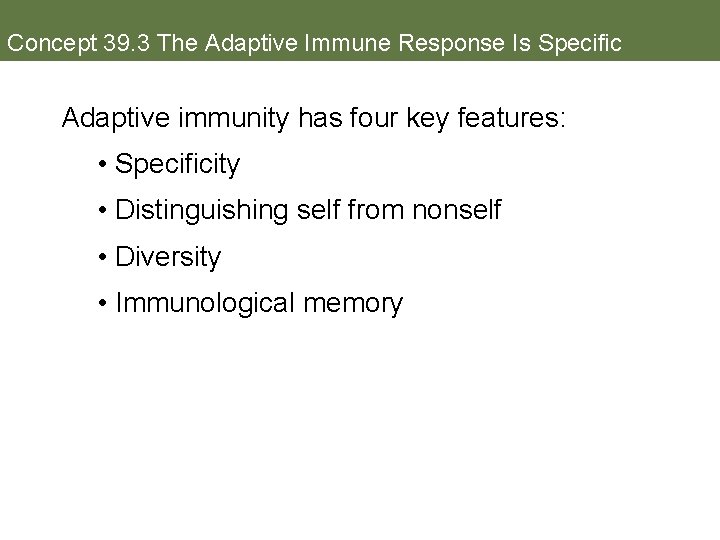 Concept 39.3 The Adaptive Immune Response Is Specific

Adaptive immunity has four key features:

• Specificity

• Distinguishing self from nonself

• Diversity

• Immunological memory